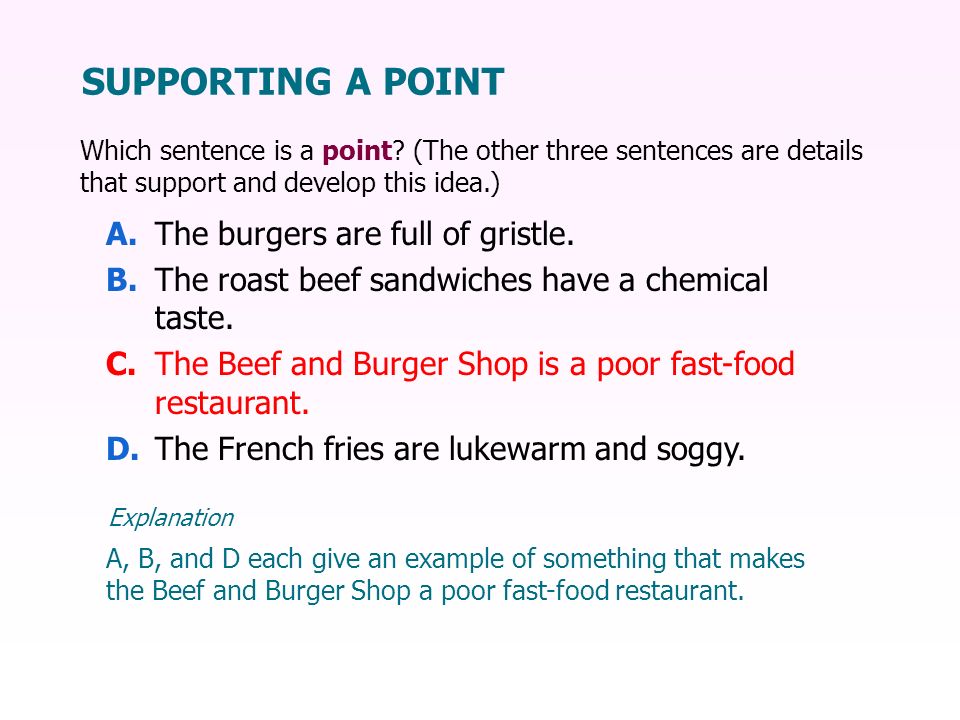 SUPPORTING A POINT

Which sentence is a point? (The other three sentences are details that support and develop this idea.)

A. The burgers are full of gristle.

B. The roast beef sandwiches have a chemical taste.

C. The Beef and Burger Shop is a poor fast-food restaurant.

D. The French fries are lukewarm and soggy.

Explanation

A, B, and D each give an example of something that makes the Beef and Burger Shop a poor fast-food restaurant.